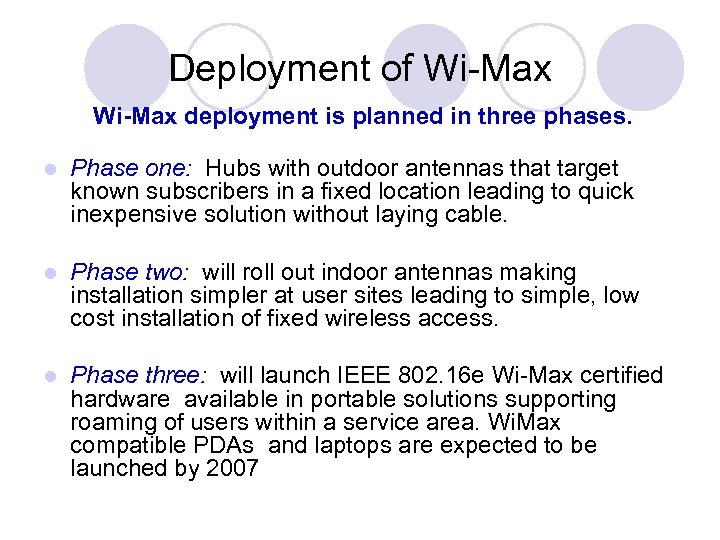 Deployment of Wi-Max

Wi-Max deployment is planned in three phases.

Phase one: Hubs with outdoor antennas that target known subscribers in a fixed location leading to quick inexpensive solution without laying cable.

Phase two: will roll out indoor antennas making installation simpler at user sites leading to simple, low cost installation of fixed wireless access.

Phase three: will launch IEEE 802.16e Wi-Max certified hardware available in portable solutions supporting roaming of users within a service area. WiMax compatible PDAs and laptops are expected to be launched by 2007